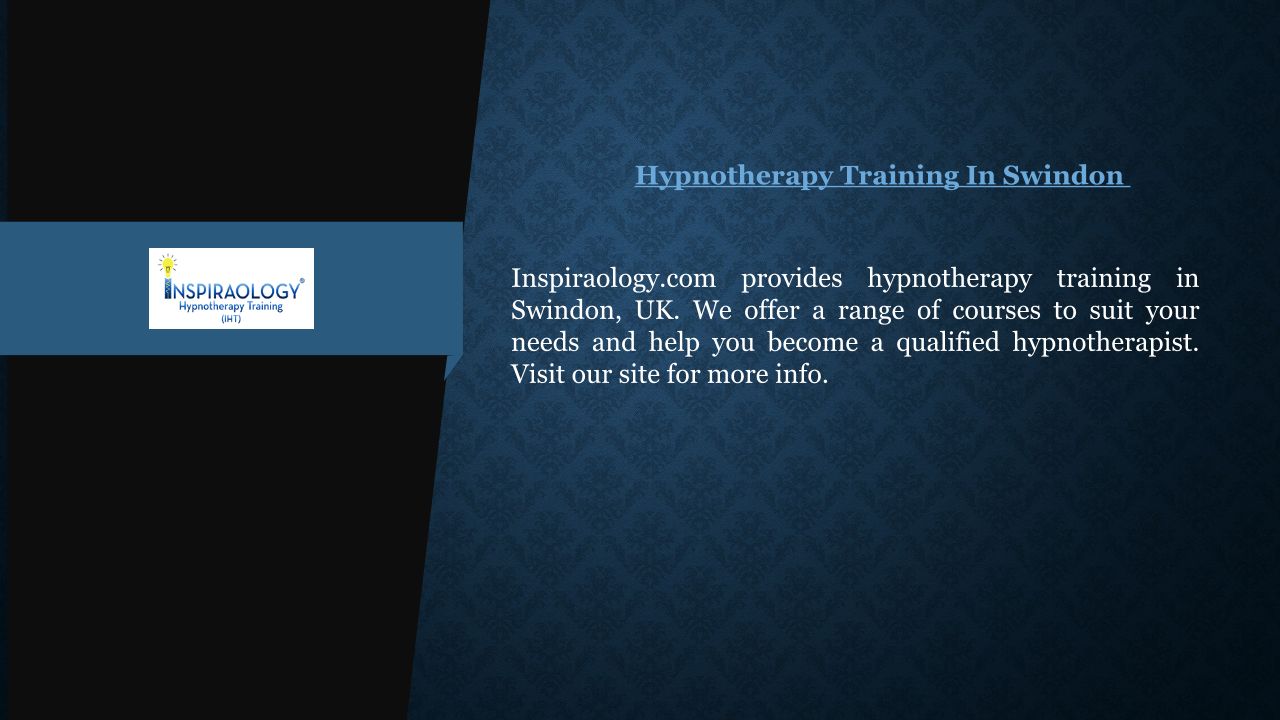 INSPIRAOLOGY®
Hypnotherapy Training
(IHT)

Hypnotherapy Training In Swindon

Inspiraology.com provides hypnotherapy training in Swindon, UK. We offer a range of courses to suit your needs and help you become a qualified hypnotherapist. Visit our site for more info.